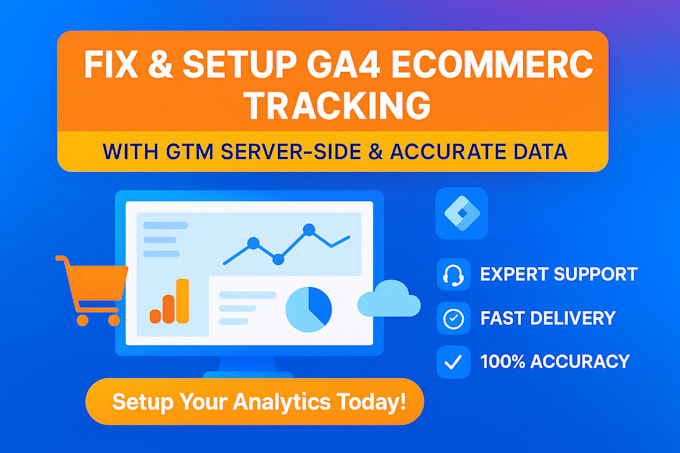 FIX & SETUP GA4 ECOMMERC TRACKING

WITH GTM SERVER-SIDE & ACCURATE DATA

EXPERT SUPPORT

FAST DELIVERY

100% ACCURACY

Setup Your Analytics Today!